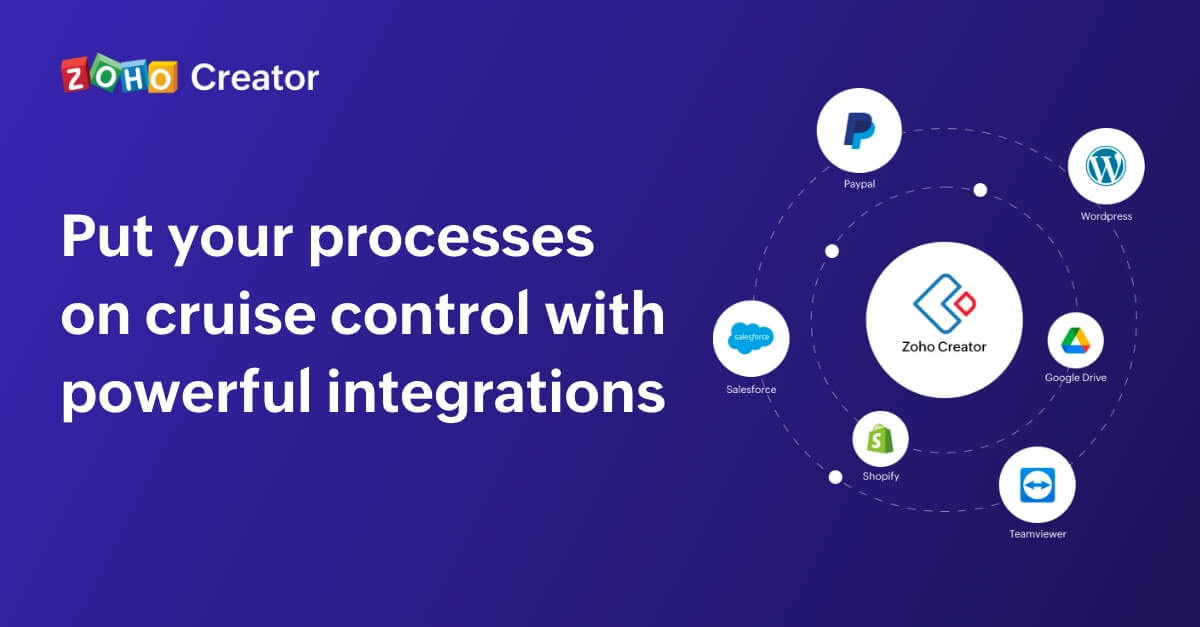 ZOHO Creator

Put your processes on cruise control with powerful integrations

Paypal

Wordpress

Zoho Creator

salesforce

Salesforce

Google Drive

Shopify

Teamviewer